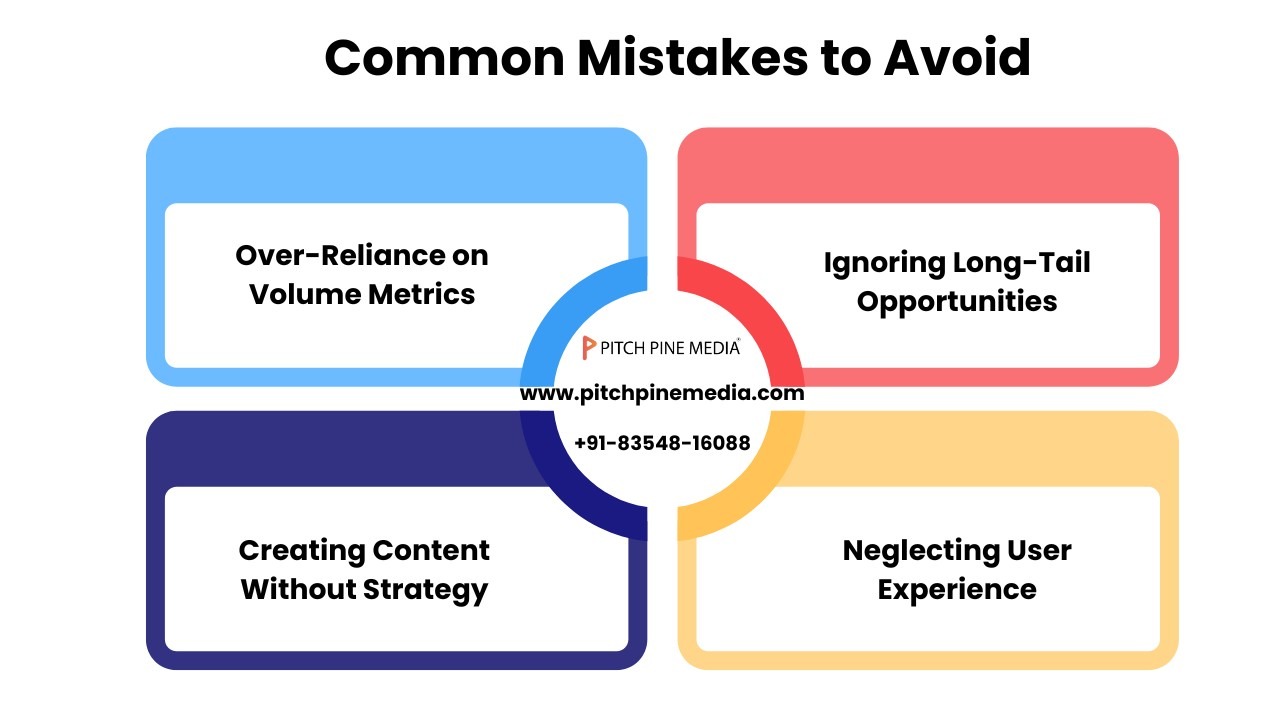 Common Mistakes to Avoid

Over-Reliance on Volume Metrics

Ignoring Long-Tail Opportunities

PITCH PINE MEDIA

www.pitchpinemedia.com

+91-83548-16088

Creating Content Without Strategy

Neglecting User Experience